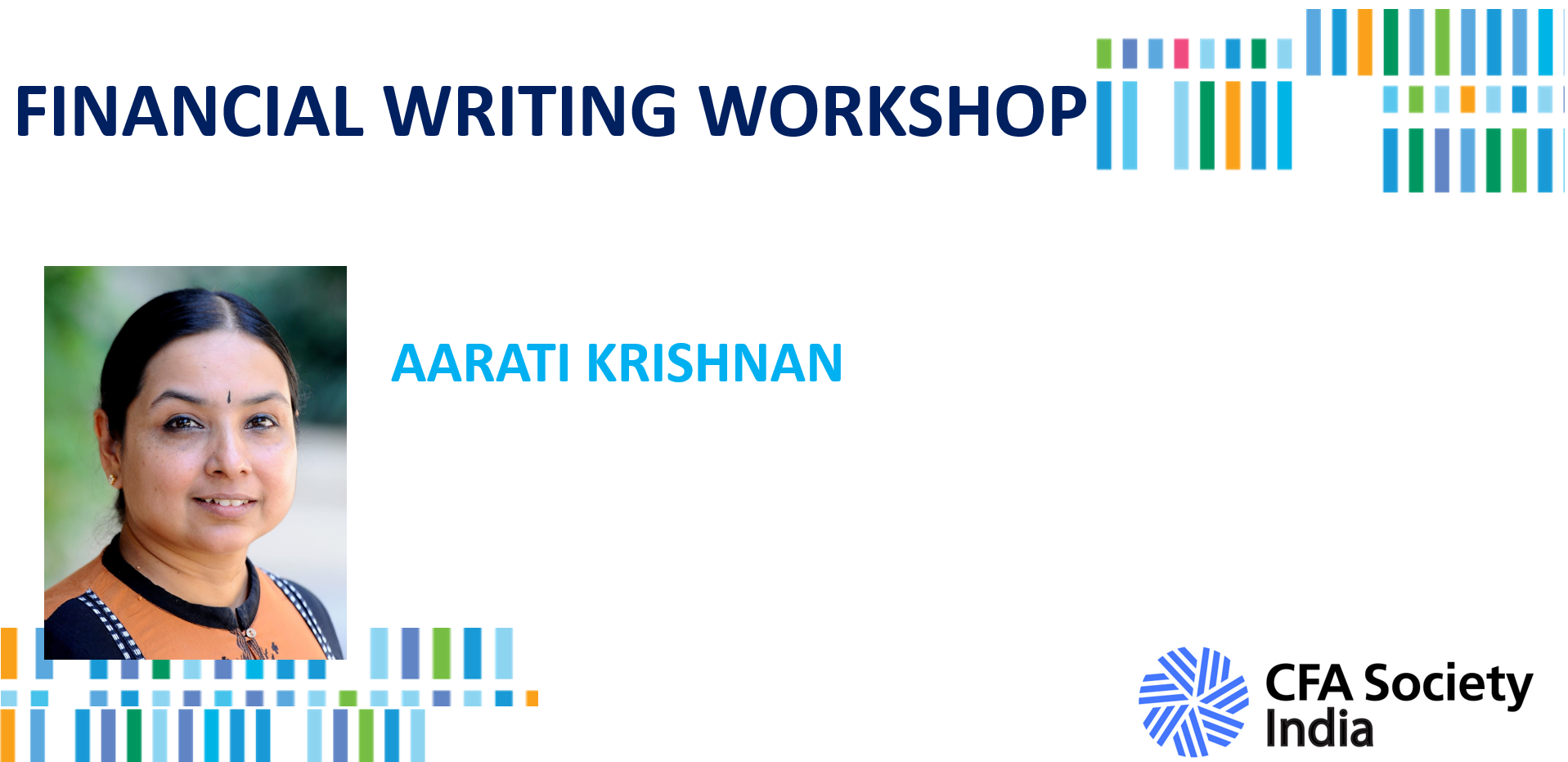 FINANCIAL WRITING WORKSHOP

AARATI KRISHNAN

CFA Society India